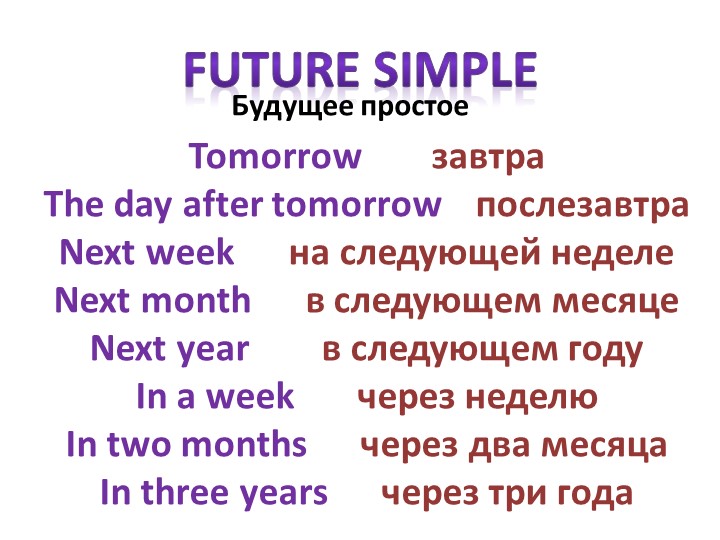 FUTURE SIMPLE
Будущее простое

Tomorrow завтра
The day after tomorrow послезавтра
Next week на следующей неделе
Next month в следующем месяце
Next year в следующем году
In a week через неделю
In two months через два месяца
In three years через три года